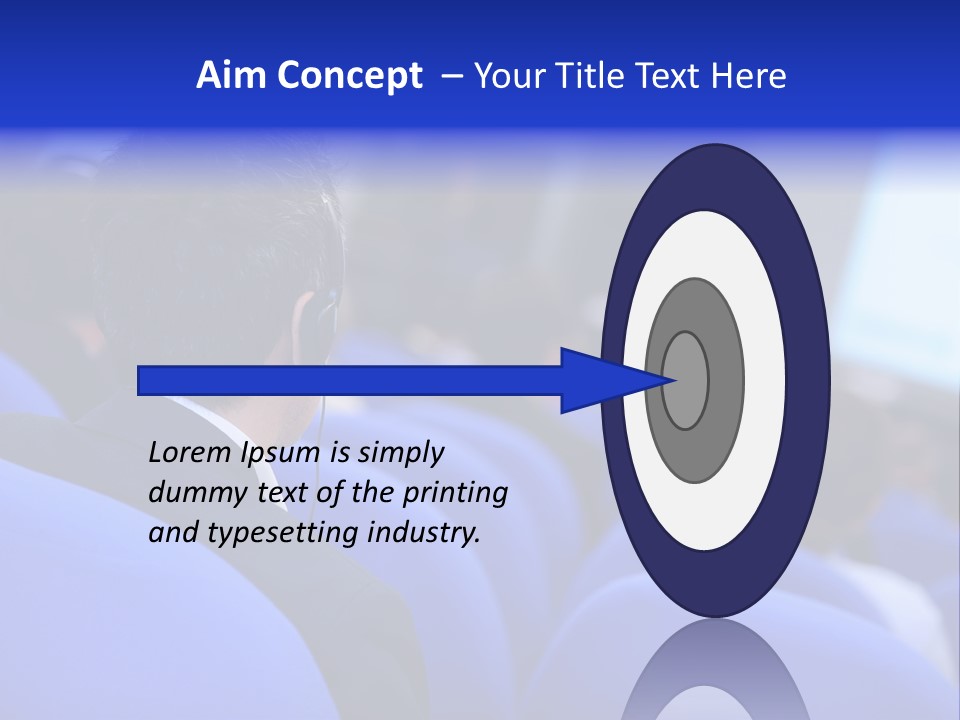 Aim Concept – Your Title Text Here

Lorem Ipsum is simply dummy text of the printing and typesetting industry.